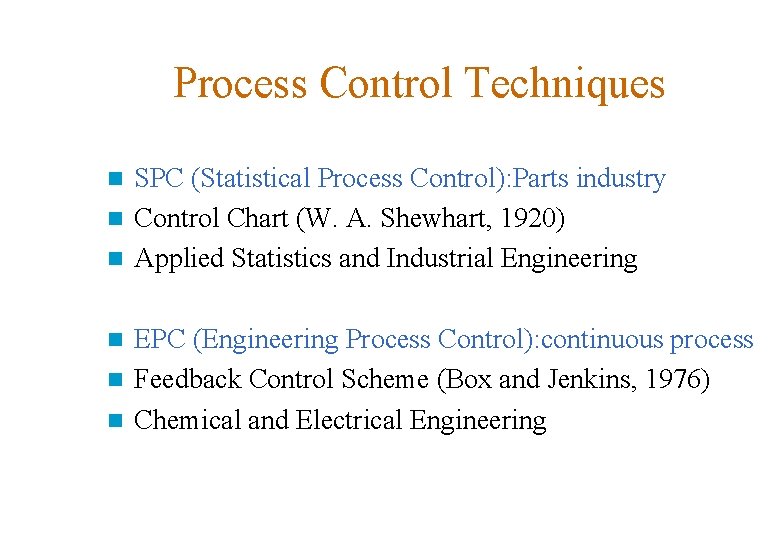 Process Control Techniques

SPC (Statistical Process Control):Parts industry
Control Chart (W. A. Shewhart, 1920)
Applied Statistics and Industrial Engineering

EPC (Engineering Process Control):continuous process
Feedback Control Scheme (Box and Jenkins, 1976)
Chemical and Electrical Engineering